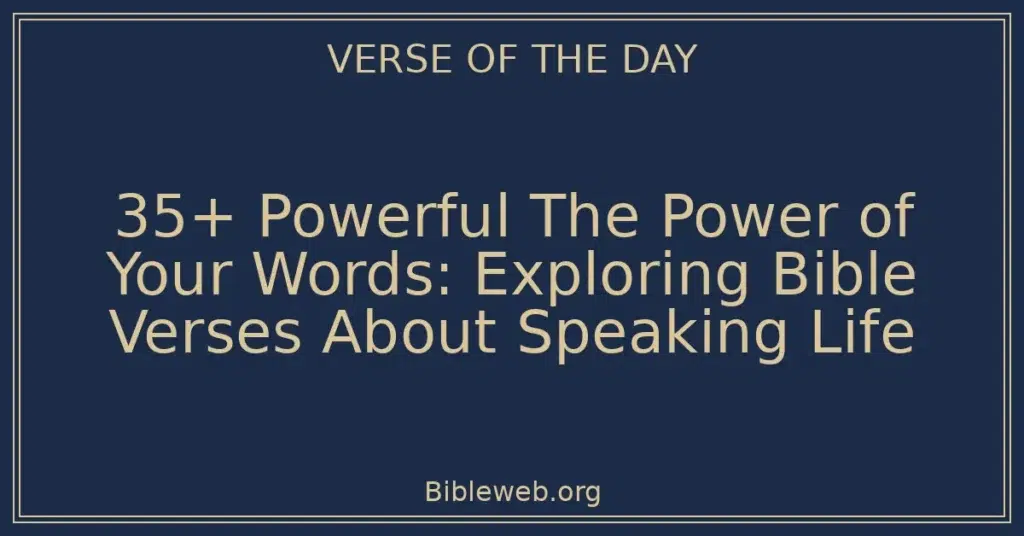 VERSE OF THE DAY

35+ Powerful The Power of Your Words: Exploring Bible Verses About Speaking Life

Bibleweb.org